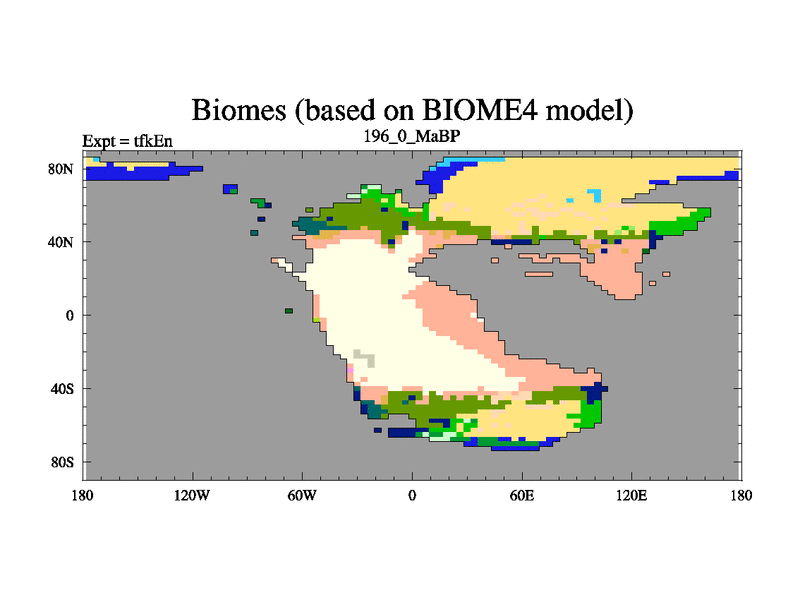 Biomes (based on BIOME4 model)

Expt = tfkEn

196_0_MaBP

80N
40N
0
40S
80S

180
120W
60W
0
60E
120E
180